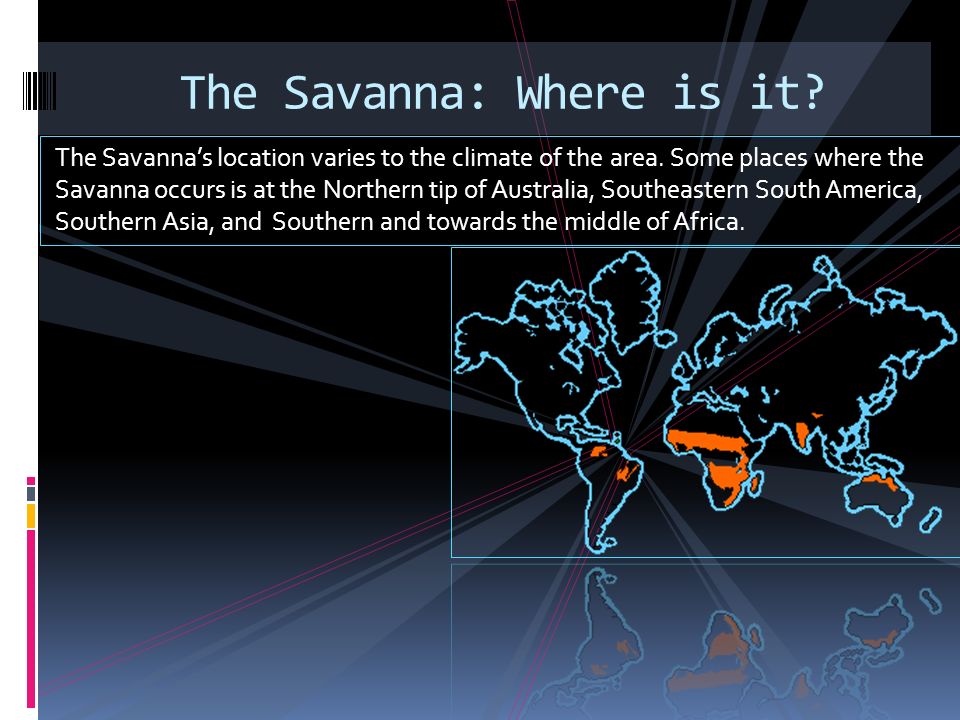 The Savanna: Where is it?

The Savanna's location varies to the climate of the area. Some places where the Savanna occurs is at the Northern tip of Australia, Southeastern South America, Southern Asia, and  Southern and towards the middle of Africa.